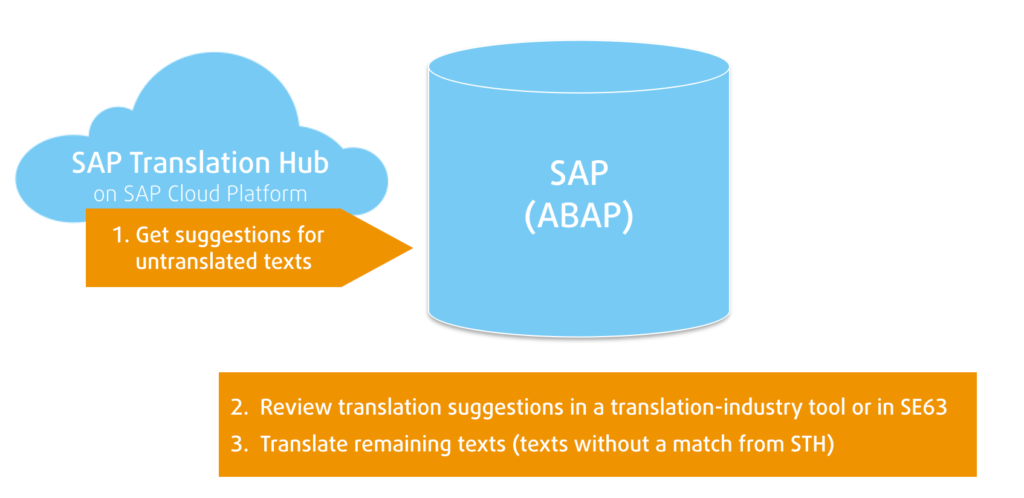 SAP Translation Hub
on SAP Cloud Platform

1. Get suggestions for untranslated texts

SAP
(ABAP)

2. Review translation suggestions in a translation-industry tool or in SE63
3. Translate remaining texts (texts without a match from STH)